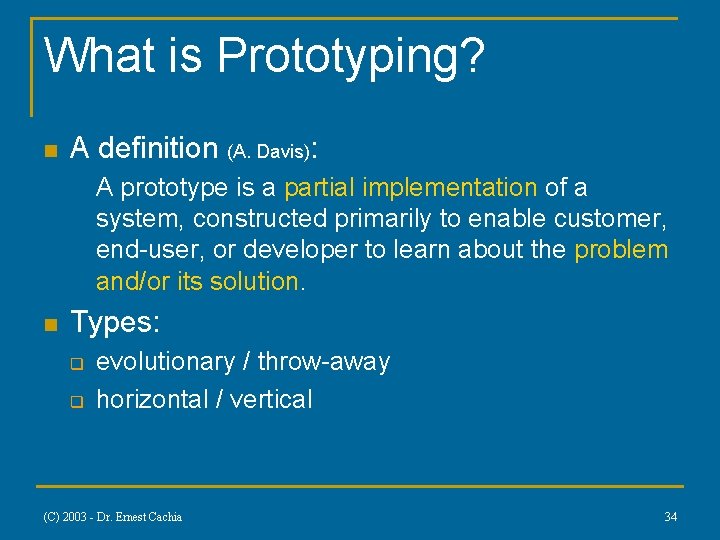 What is Prototyping?

A definition (A. Davis):

A prototype is a partial implementation of a system, constructed primarily to enable customer, end-user, or developer to learn about the problem and/or its solution.

Types:

evolutionary / throw-away

horizontal / vertical

(C) 2003 - Dr. Ernest Cachia

34